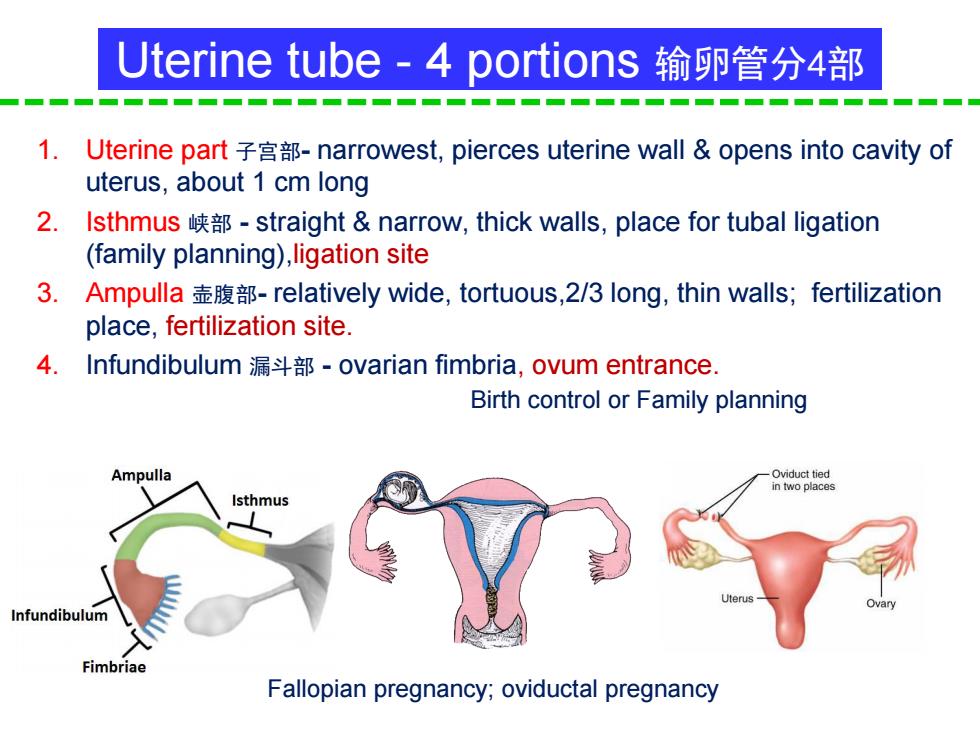 Uterine tube - 4 portions 输卵管分4部

1. Uterine part 子宫部- narrowest, pierces uterine wall & opens into cavity of uterus, about 1 cm long
2. Isthmus 峡部 - straight & narrow, thick walls, place for tubal ligation (family planning),ligation site
3. Ampulla 壶腹部- relatively wide, tortuous,2/3 long, thin walls; fertilization place, fertilization site.
4. Infundibulum 漏斗部 - ovarian fimbria, ovum entrance.

Birth control or Family planning

Ampulla
Isthmus
Infundibulum
Fimbriae

Oviduct tied in two places
Uterus
Ovary

Fallopian pregnancy; oviductal pregnancy